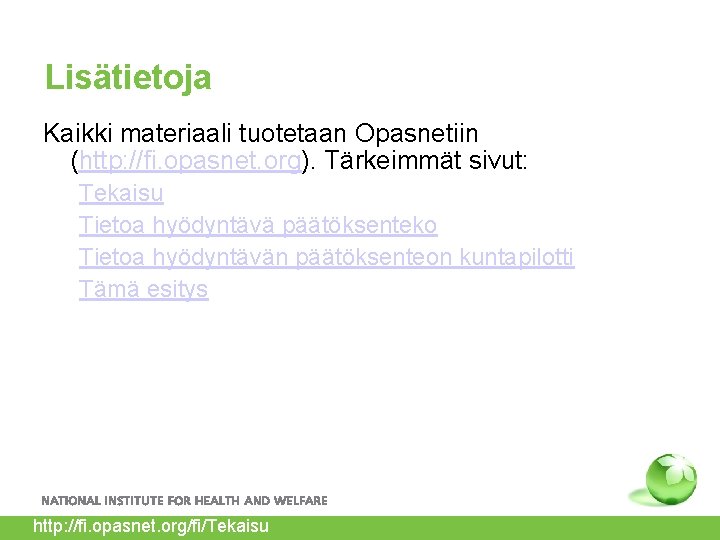 Lisätietoja

Kaikki materiaali tuotetaan Opasnetiin (http://fi.opasnet.org). Tärkeimmät sivut:

Tekaisu
Tietoa hyödyntävä päätöksenteko
Tietoa hyödyntävän päätöksenteon kuntapilotti
Tämä esitys

NATIONAL INSTITUTE FOR HEALTH AND WELFARE

http://fi.opasnet.org/fi/Tekaisu